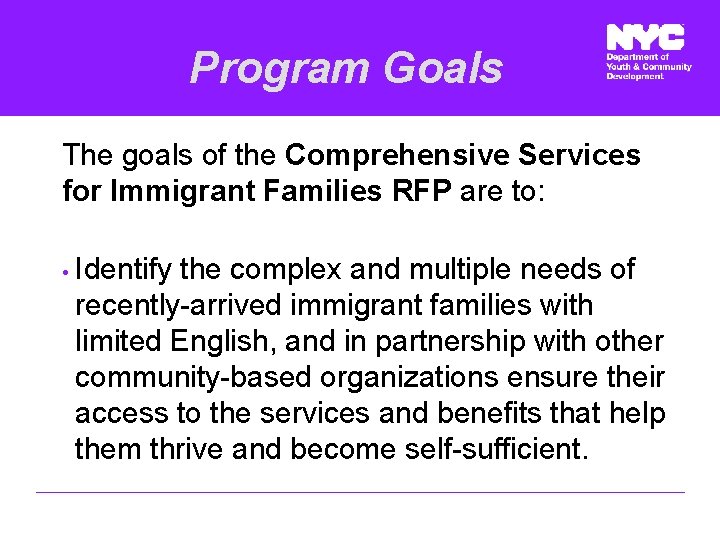 Program Goals

NYC
Department of
Youth & Community
Development

The goals of the Comprehensive Services for Immigrant Families RFP are to:

• Identify the complex and multiple needs of recently-arrived immigrant families with limited English, and in partnership with other community-based organizations ensure their access to the services and benefits that help them thrive and become self-sufficient.